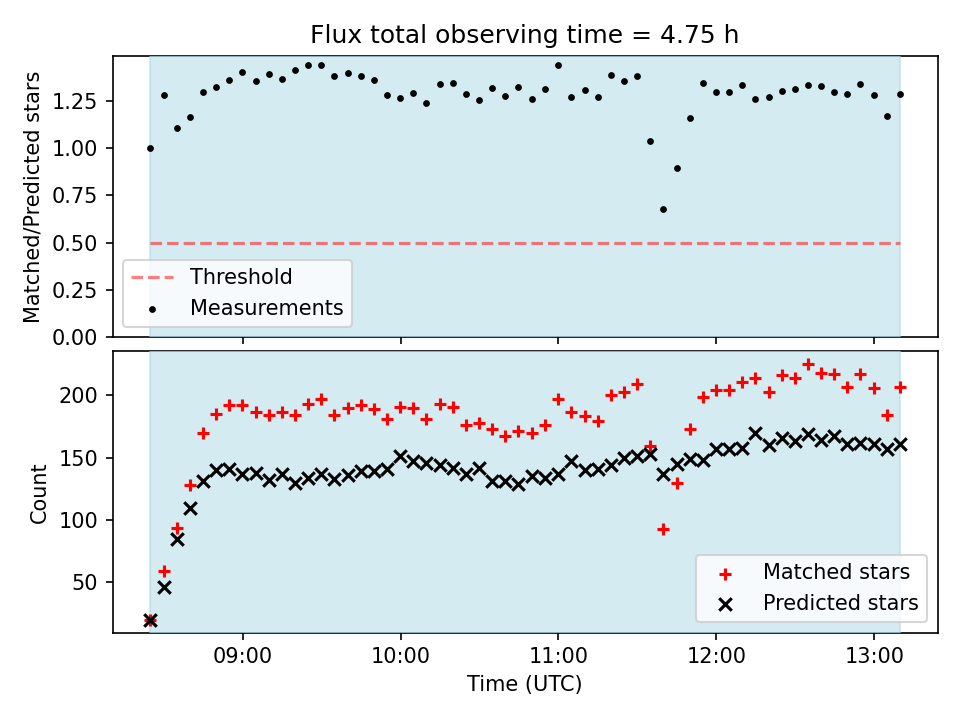 Flux total observing time = 4.75 h

Matched/Predicted stars

1.25
1.00
0.75
0.50
0.25
0.00

Threshold
Measurements

Count

200
150
100
50

Matched stars
Predicted stars

09:00
10:00
11:00
12:00
13:00

Time (UTC)